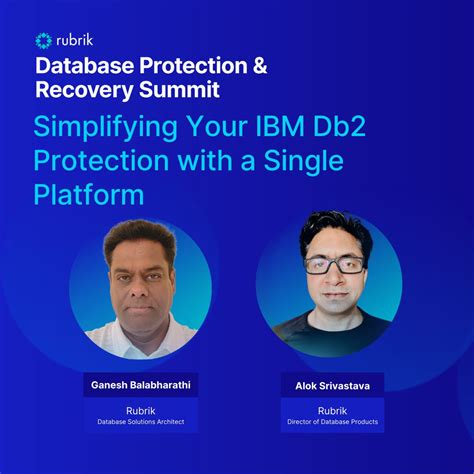 rubrik

Database Protection & Recovery Summit

Simplifying Your IBM Db2 Protection with a Single Platform

Ganesh Balabharathi

Rubrik
Database Solutions Architect

Alok Srivastava

Rubrik
Director of Database Products